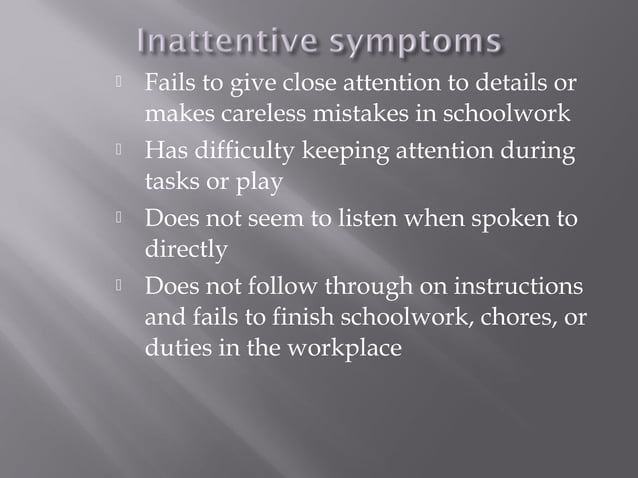 Inattentive symptoms

Fails to give close attention to details or makes careless mistakes in schoolwork

Has difficulty keeping attention during tasks or play

Does not seem to listen when spoken to directly

Does not follow through on instructions and fails to finish schoolwork, chores, or duties in the workplace